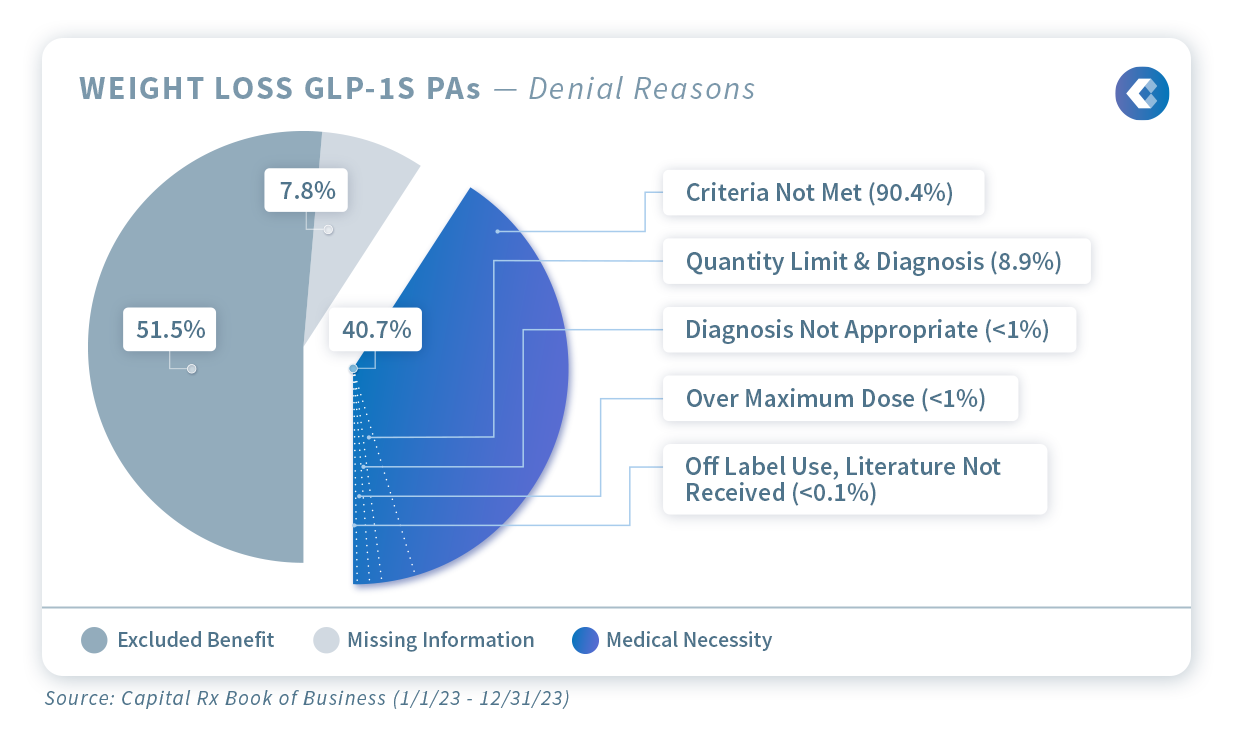 WEIGHT LOSS GLP-1S PAs — Denial Reasons

7.8%

51.5%

40.7%

Criteria Not Met (90.4%)

Quantity Limit & Diagnosis (8.9%)

Diagnosis Not Appropriate (<1%)

Over Maximum Dose (<1%)

Off Label Use, Literature Not Received (<0.1%)

Excluded Benefit Missing Information Medical Necessity

Source: Capital Rx Book of Business (1/1/23 - 12/31/23)